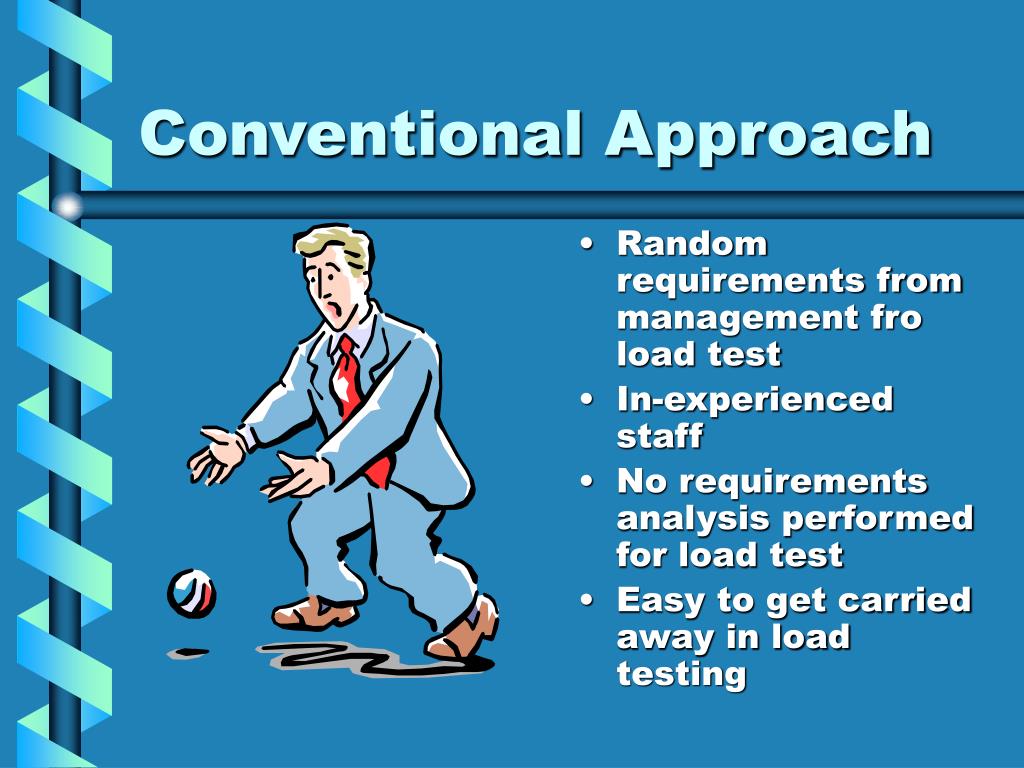 Conventional Approach

• Random requirements from management fro load test
• In-experienced staff
• No requirements analysis performed for load test
• Easy to get carried away in load testing